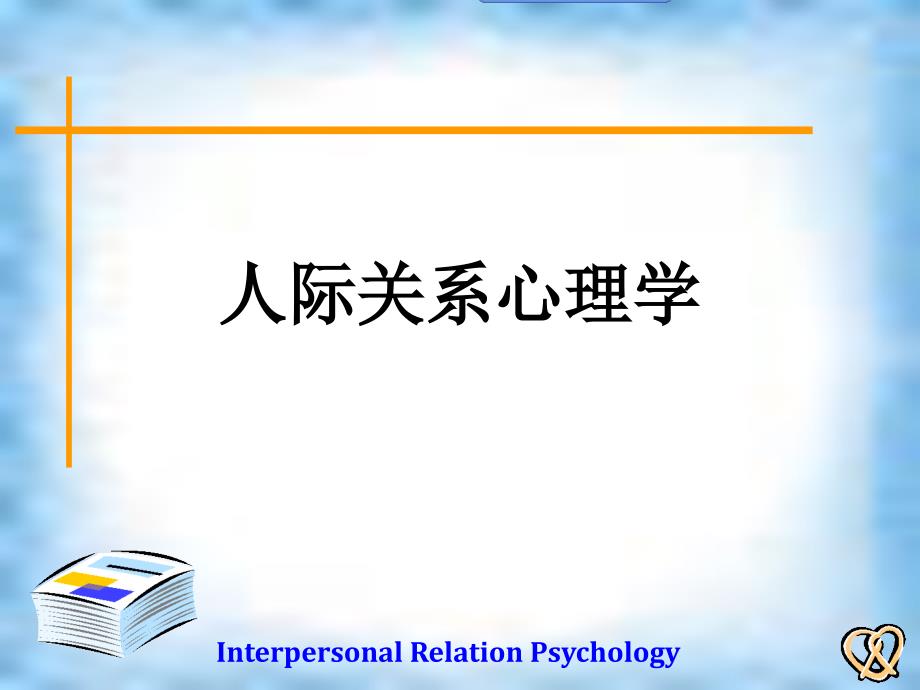 人际关系心理学

Interpersonal Relation Psychology